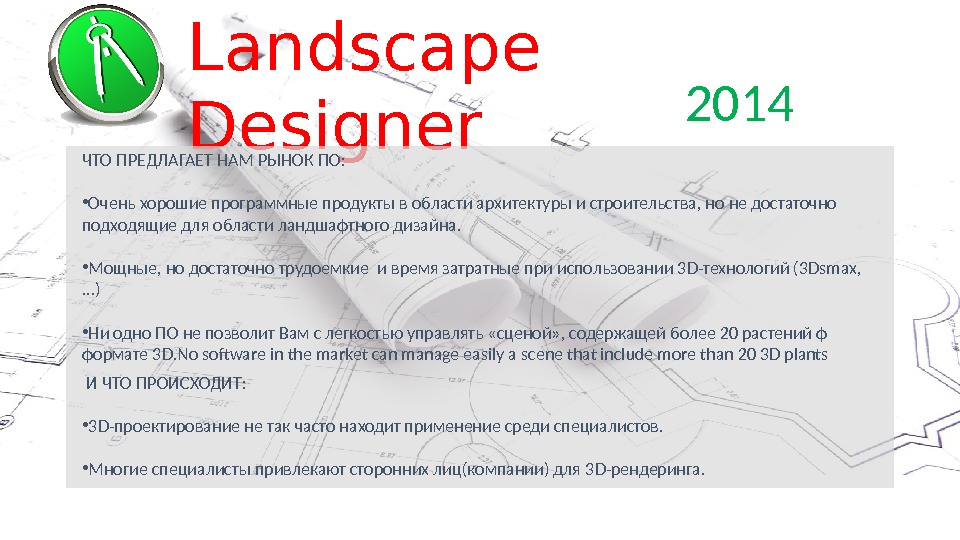 Landscape Designer

2014

ЧТО ПРЕДЛАГАЕТ НАМ РЫНОК ПО:

•Очень хорошие программные продукты в области архитектуры и строительства, но не достаточно подходящие для области ландшафтного дизайна.

•Мощные, но достаточно трудоемкие и время затратные при использовании 3D-технологий (3Dsmax, …)

•Ни одно ПО не позволит Вам с легкостью управлять «сценой», содержащей более 20 растений ф формате 3D.No software in the market can manage easily a scene that include more than 20 3D plants

И ЧТО ПРОИСХОДИТ:

•3D-проектирование не так часто находит применение среди специалистов.

•Многие специалисты привлекают сторонних лиц(компании) для 3D-рендеринга.